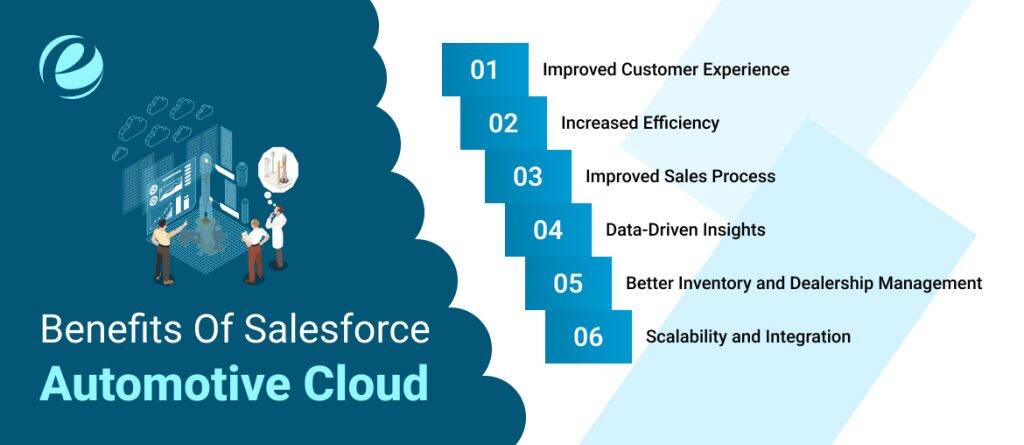 Benefits Of Salesforce
Automotive Cloud

01 Improved Customer Experience

02 Increased Efficiency

03 Improved Sales Process

04 Data-Driven Insights

05 Better Inventory and Dealership Management

06 Scalability and Integration